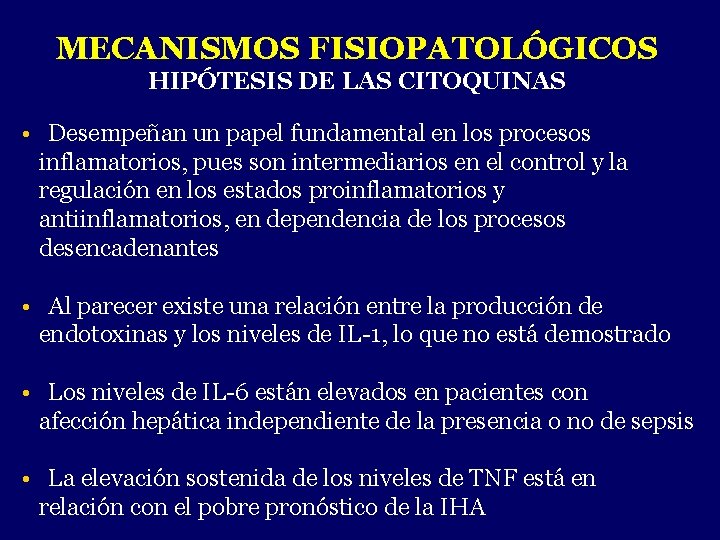 MECANISMOS FISIOPATOLÓGICOS
HIPÓTESIS DE LAS CITOQUINAS

• Desempeñan un papel fundamental en los procesos inflamatorios, pues son intermediarios en el control y la regulación en los estados proinflamatorios y antiinflamatorios, en dependencia de los procesos desencadenantes

• Al parecer existe una relación entre la producción de endotoxinas y los niveles de IL-1, lo que no está demostrado

• Los niveles de IL-6 están elevados en pacientes con afección hepática independiente de la presencia o no de sepsis

• La elevación sostenida de los niveles de TNF está en relación con el pobre pronóstico de la IHA